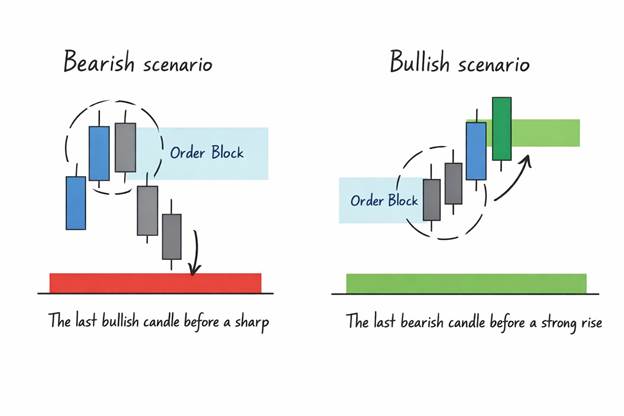 Bearish scenario

Order Block

The last bullish candle before a sharp

Bullish scenario

Order Block

The last bearish candle before a strong rise